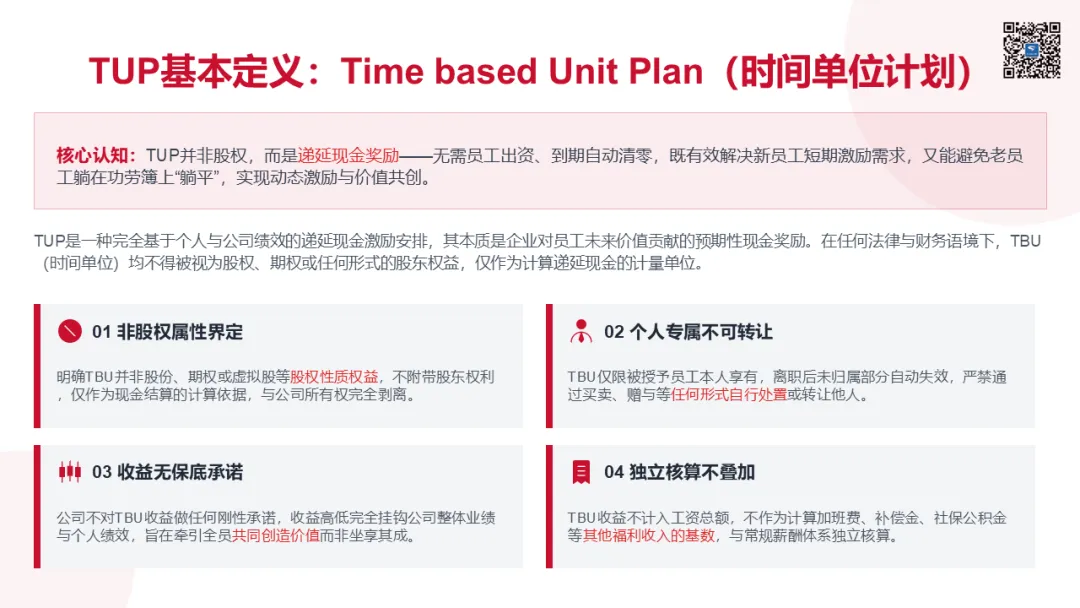 TUP基本定义：Time based Unit Plan（时间单位计划）

核心认知：TUP并非股权，而是递延现金奖励——无需员工出资、到期自动清零，既有效解决新员工短期激励需求，又能避免老员工躺在功劳簿上“躺平”，实现动态激励与价值共创。

TUP是一种完全基于个人与公司绩效的递延现金激励安排，其本质是企业对员工未来价值贡献的预期性现金奖励。在任何法律与财务语境下，TBU（时间单位）均不得被视为股权、期权或任何形式的股东权益，仅作为计算递延现金的计量单位。

01 非股权属性界定

明确TBU并非股份、期权或虚拟股等股权性质权益，不附带股东权利，仅作为现金结算的计算依据，与公司所有权完全剥离。

02 个人专属不可转让

TBU仅限被授予员工本人享有，离职后未归属部分自动失效，严禁通过买卖、赠与等任何形式自行处置或转让他人。

03 收益无保底承诺

公司不对TBU收益做任何刚性承诺，收益高低完全挂钩公司整体业绩与个人绩效，旨在牵引全员共同创造价值而非坐享其成。

04 独立核算不叠加

TBU收益不计入工资总额，不作为计算加班费、补偿金、社保公积金等其他福利收入的基数，与常规薪酬体系独立核算。